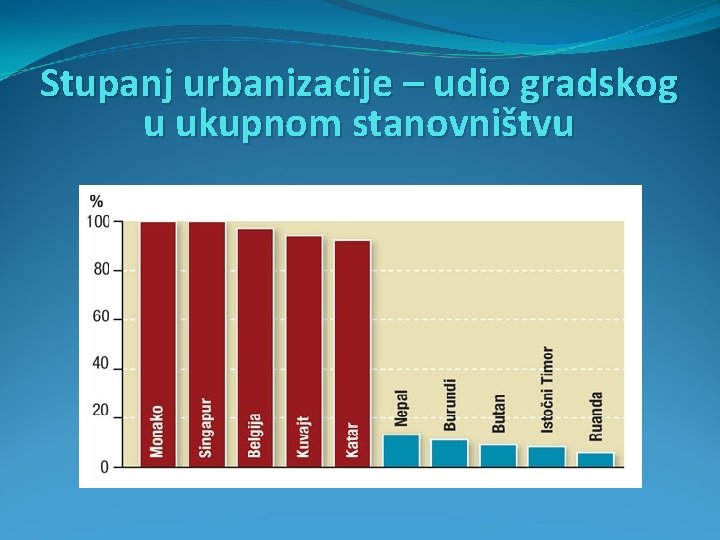 Stupanj urbanizacije – udio gradskog u ukupnom stanovništvu

%
100
80
60
40
20
0

Monako
Singapur
Belgija
Kuvajt
Katar
Nepal
Burundi
Butan
Istočni Timor
Ruanda